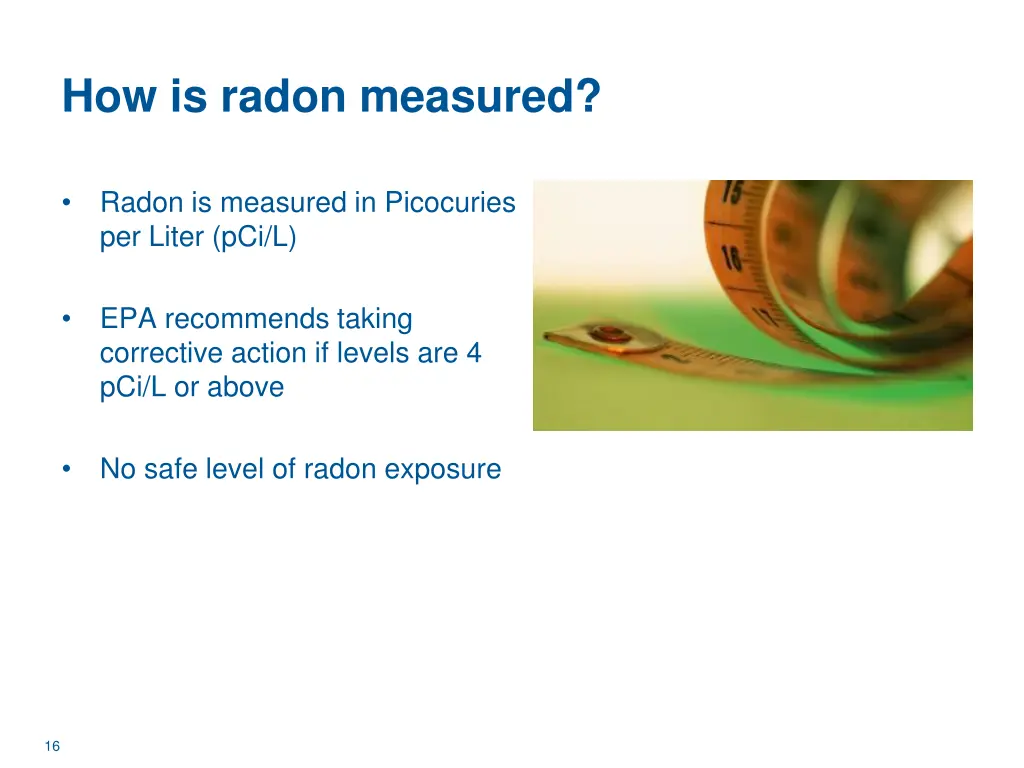 How is radon measured?

• Radon is measured in Picocuries per Liter (pCi/L)

• EPA recommends taking corrective action if levels are 4 pCi/L or above

• No safe level of radon exposure

15
16
17

16